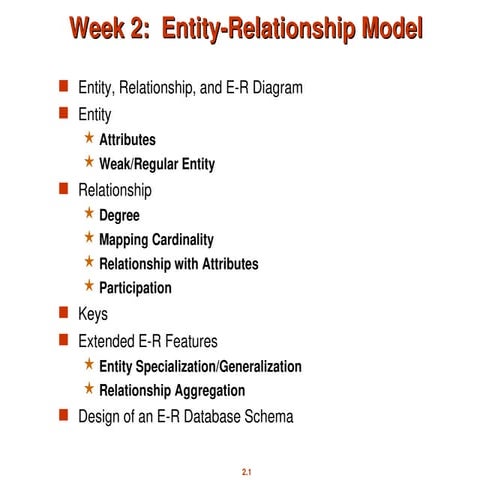 Week 2: Entity-Relationship Model

Entity, Relationship, and E-R Diagram

Entity

Attributes

Weak/Regular Entity

Relationship

Degree

Mapping Cardinality

Relationship with Attributes

Participation

Keys

Extended E-R Features

Entity Specialization/Generalization

Relationship Aggregation

Design of an E-R Database Schema

2.1